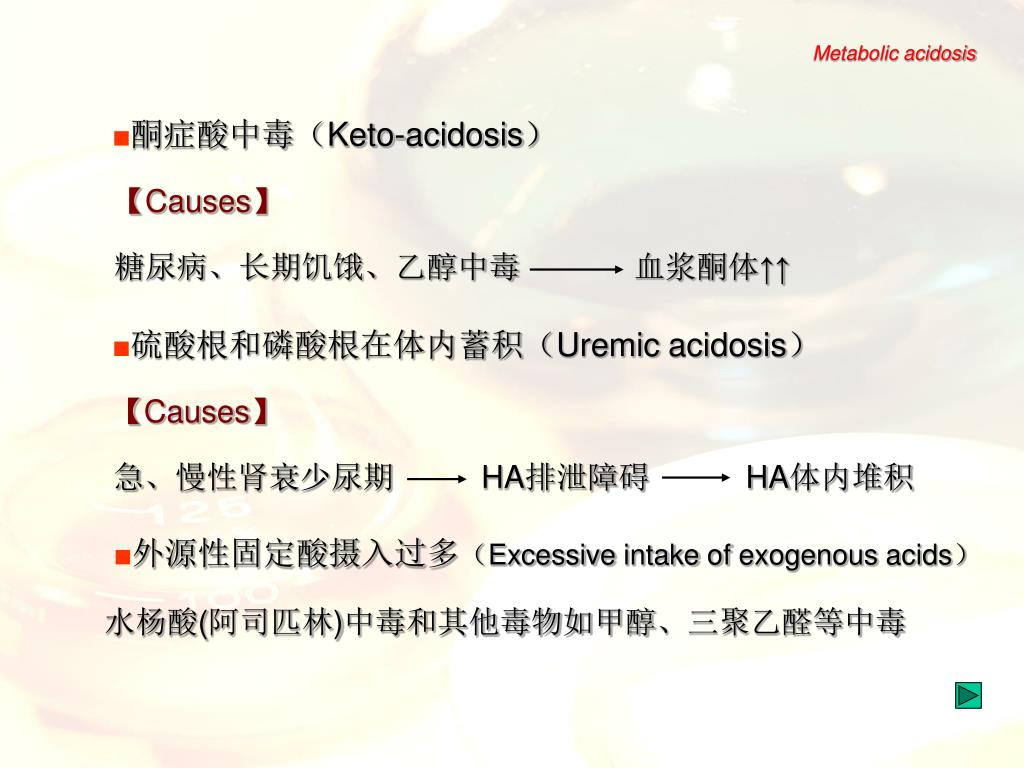 Metabolic acidosis

■酮症酸中毒（Keto-acidosis）

【Causes】

糖尿病、长期饥饿、乙醇中毒 ⟶ 血浆酮体↑↑

■硫酸根和磷酸根在体内蓄积（Uremic acidosis）

【Causes】

急、慢性肾衰少尿期 ⟶ HA排泄障碍 ⟶ HA体内堆积

■外源性固定酸摄入过多（Excessive intake of exogenous acids）

水杨酸(阿司匹林)中毒和其他毒物如甲醇、三聚乙醛等中毒